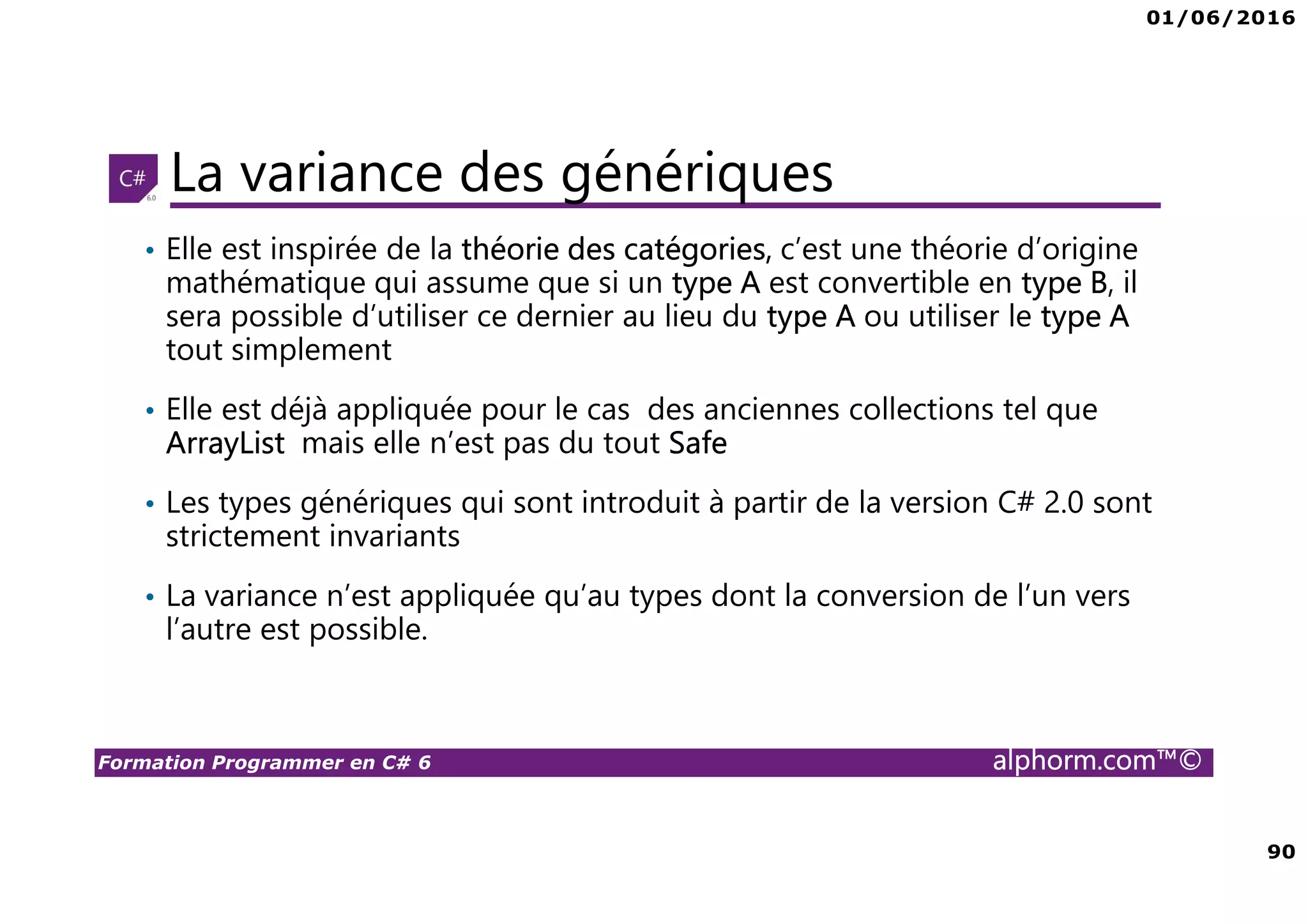 01/06/2016

C# 6.0

La variance des génériques

• Elle est inspirée de la théorie des catégories, c'est une théorie d'origine mathématique qui assume que si un type A est convertible en type B, il sera possible d'utiliser ce dernier au lieu du type A ou utiliser le type A tout simplement

• Elle est déjà appliquée pour le cas des anciennes collections tel que ArrayList mais elle n'est pas du tout Safe

• Les types génériques qui sont introduit à partir de la version C# 2.0 sont strictement invariants

• La variance n'est appliquée qu'au types dont la conversion de l'un vers l'autre est possible.

Formation Programmer en C# 6

alphorm.com™©

90